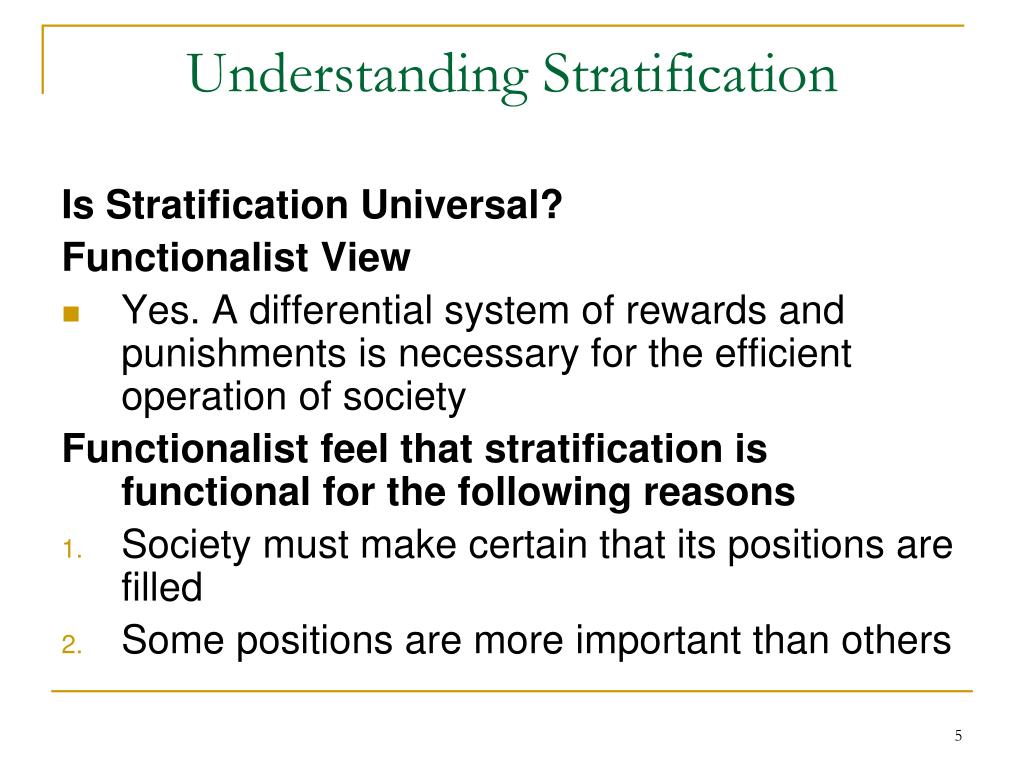 Understanding Stratification

Is Stratification Universal?

Functionalist View

Yes. A differential system of rewards and punishments is necessary for the efficient operation of society

Functionalist feel that stratification is functional for the following reasons

1. Society must make certain that its positions are filled
2. Some positions are more important than others

5